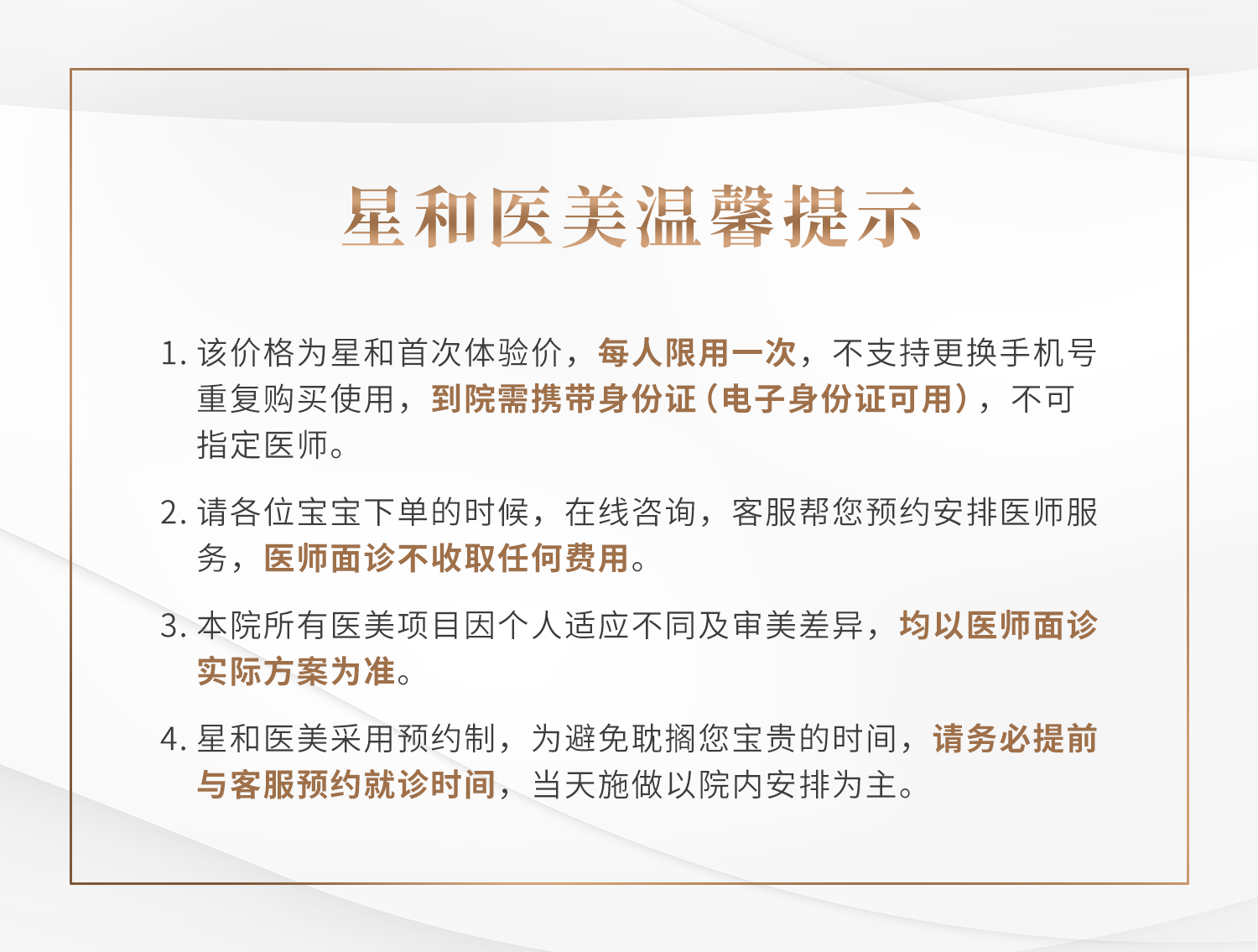 星和医美温馨提示

1. 该价格为星和首次体验价，每人限用一次，不支持更换手机号重复购买使用，到院需携带身份证（电子身份证可用），不可指定医师。

2. 请各位宝宝下单的时候，在线咨询，客服帮您预约安排医师服务，医师面诊不收取任何费用。

3. 本院所有医美项目因个人适应不同及审美差异，均以医师面诊实际方案为准。

4. 星和医美采用预约制，为避免耽搁您宝贵的时间，请务必提前与客服预约就诊时间，当天施做以院内安排为主。